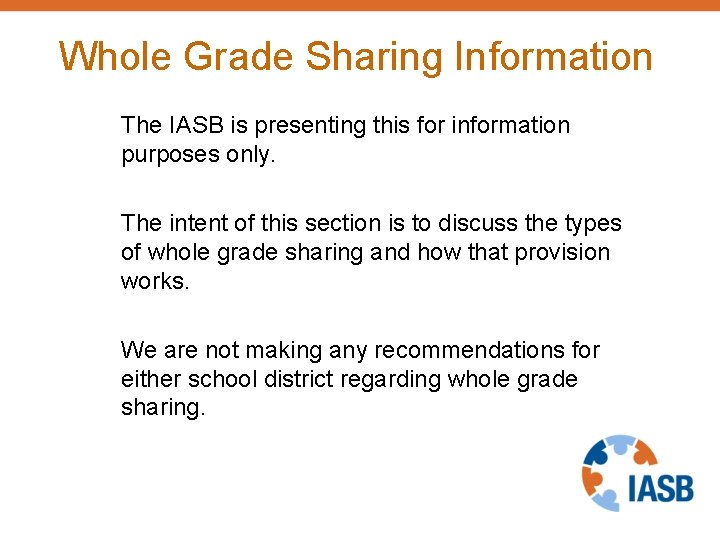 Whole Grade Sharing Information

The IASB is presenting this for information purposes only.

The intent of this section is to discuss the types of whole grade sharing and how that provision works.

We are not making any recommendations for either school district regarding whole grade sharing.

IASB